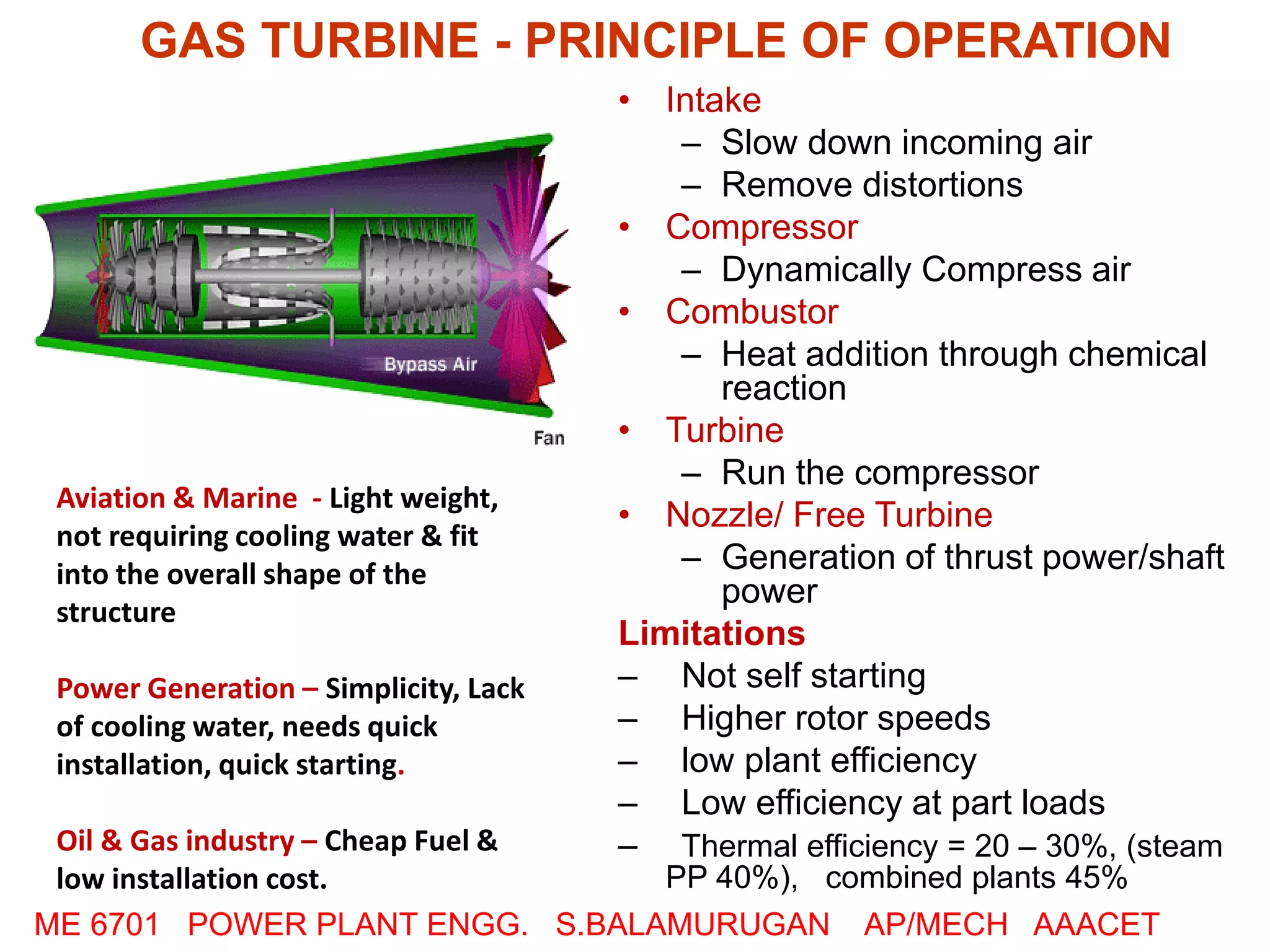 GAS TURBINE - PRINCIPLE OF OPERATION

Bypass Air

Fan

Aviation & Marine - Light weight, not requiring cooling water & fit into the overall shape of the structure

Power Generation – Simplicity, Lack of cooling water, needs quick installation, quick starting.

Oil & Gas industry – Cheap Fuel & low installation cost.

• Intake
– Slow down incoming air
– Remove distortions
• Compressor
– Dynamically Compress air
• Combustor
– Heat addition through chemical reaction
• Turbine
– Run the compressor
• Nozzle/ Free Turbine
– Generation of thrust power/shaft power

Limitations
– Not self starting
– Higher rotor speeds
– low plant efficiency
– Low efficiency at part loads
– Thermal efficiency = 20 – 30%, (steam PP 40%), combined plants 45%

ME 6701 POWER PLANT ENGG. S.BALAMURUGAN AP/MECH AAACET